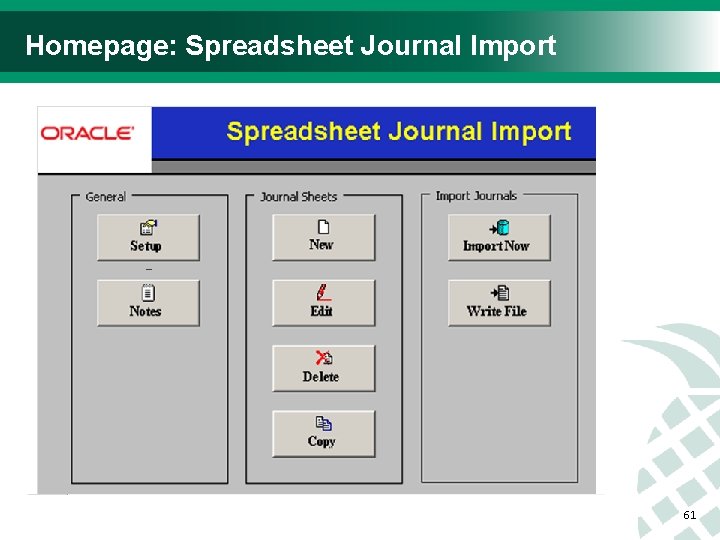 Homepage: Spreadsheet Journal Import

ORACLE

Spreadsheet Journal Import

General

Setup

Notes

Journal Sheets

New

Edit

Delete

Copy

Import Journals

Import Now

Write File

61